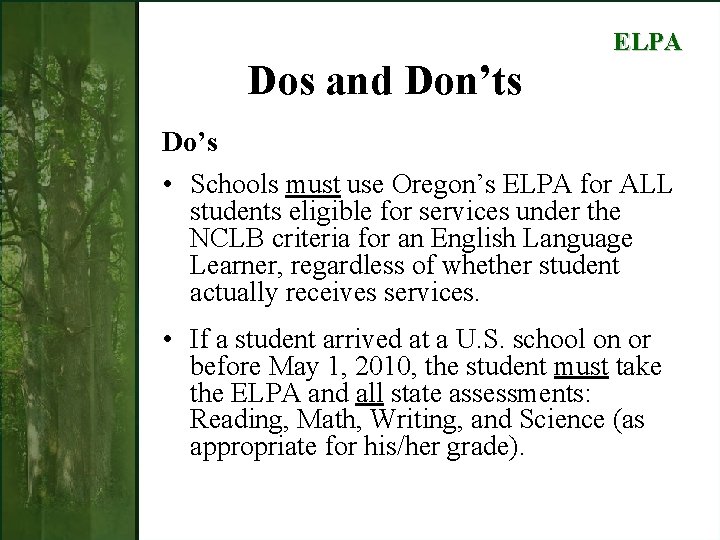 ELPA

Dos and Don’ts

Do’s

• Schools must use Oregon’s ELPA for ALL students eligible for services under the NCLB criteria for an English Language Learner, regardless of whether student actually receives services.

• If a student arrived at a U.S. school on or before May 1, 2010, the student must take the ELPA and all state assessments: Reading, Math, Writing, and Science (as appropriate for his/her grade).